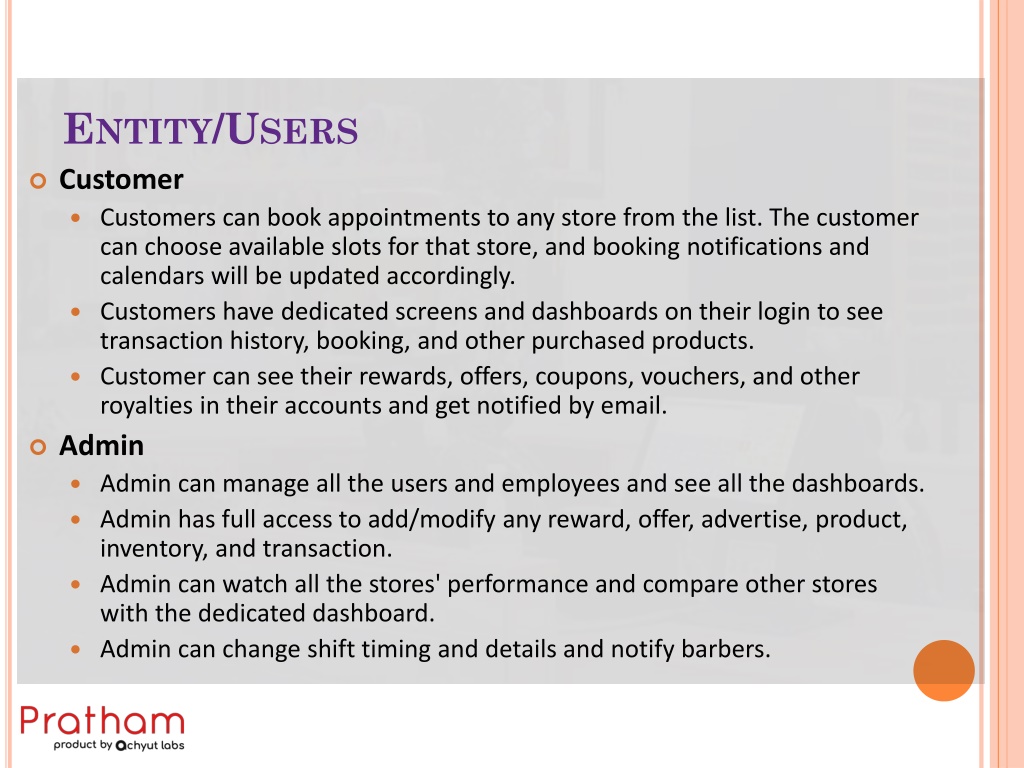 ENTITY/USERS

Customer

Customers can book appointments to any store from the list. The customer can choose available slots for that store, and booking notifications and calendars will be updated accordingly.

Customers have dedicated screens and dashboards on their login to see transaction history, booking, and other purchased products.

Customer can see their rewards, offers, coupons, vouchers, and other royalties in their accounts and get notified by email.

Admin

Admin can manage all the users and employees and see all the dashboards.

Admin has full access to add/modify any reward, offer, advertise, product, inventory, and transaction.

Admin can watch all the stores' performance and compare other stores with the dedicated dashboard.

Admin can change shift timing and details and notify barbers.

Pratham
product by achyut labs